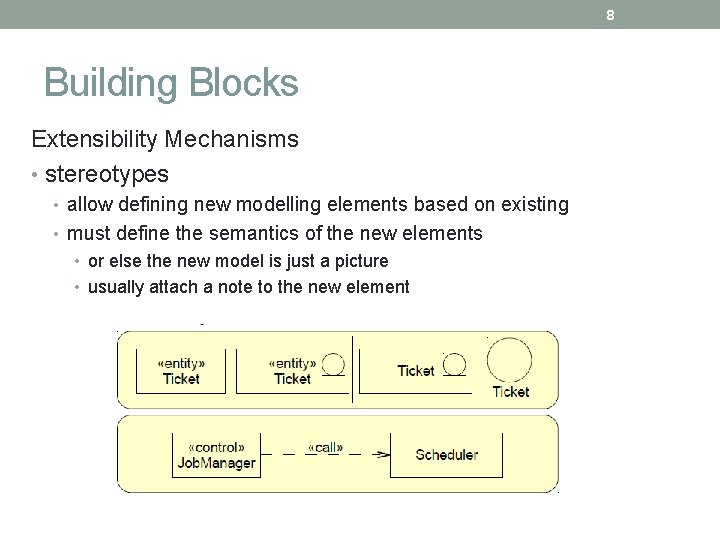 8

Building Blocks

Extensibility Mechanisms

• stereotypes
  • allow defining new modelling elements based on existing
  • must define the semantics of the new elements
    • or else the new model is just a picture
    • usually attach a note to the new element

«entity»
Ticket

«entity»
Ticket

Ticket

Ticket

«control»
JobManager

«call»

Scheduler